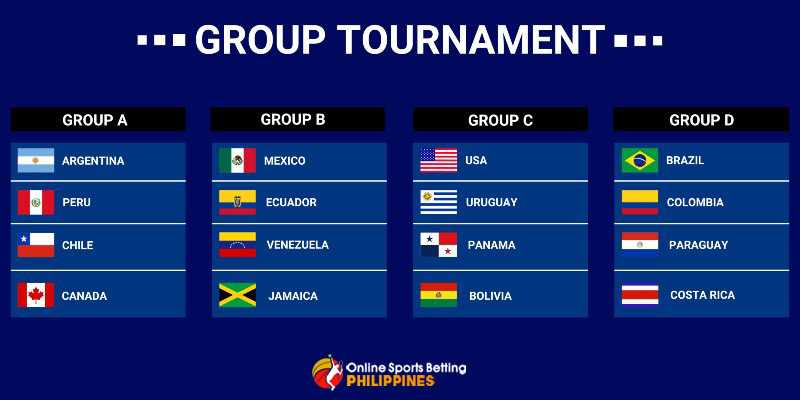 GROUP TOURNAMENT

GROUP A
ARGENTINA
PERU
CHILE
CANADA

GROUP B
MEXICO
ECUADOR
VENEZUELA
JAMAICA

GROUP C
USA
URUGUAY
PANAMA
BOLIVIA

GROUP D
BRAZIL
COLOMBIA
PARAGUAY
COSTA RICA

Online Sports Betting
PHILIPPINES